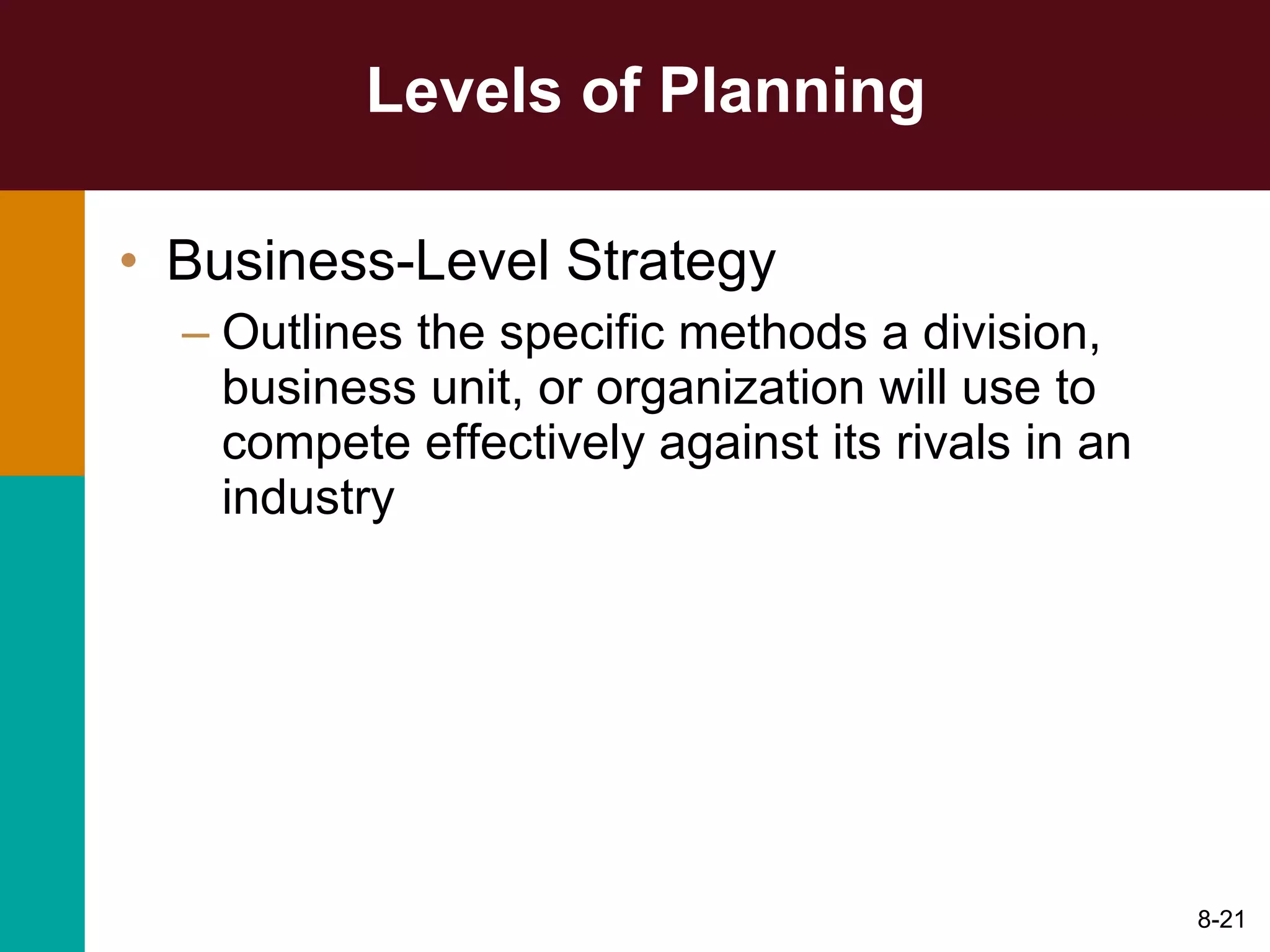 Levels of Planning

• Business-Level Strategy

– Outlines the specific methods a division, business unit, or organization will use to compete effectively against its rivals in an industry

8-21